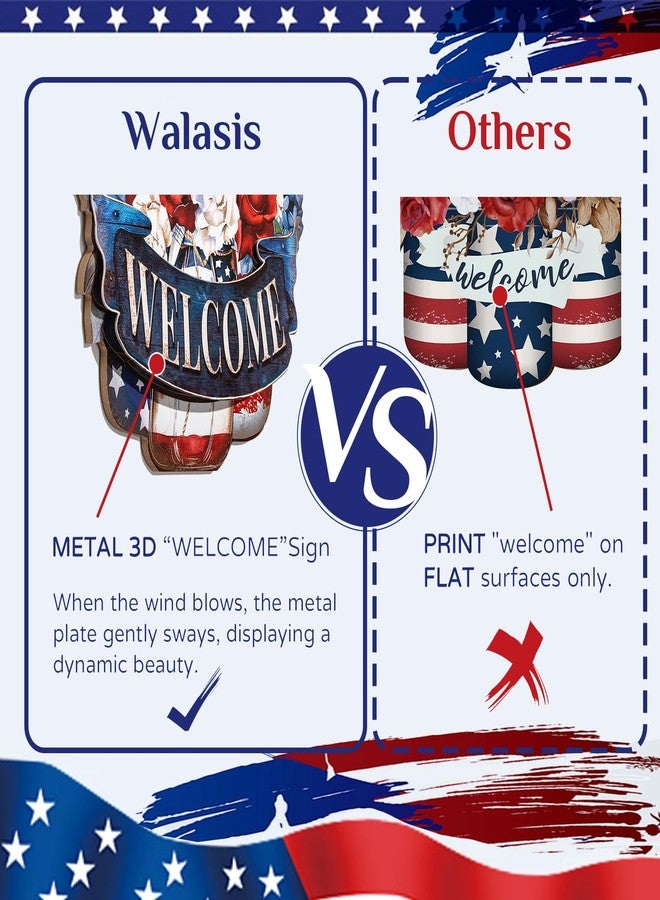 Walasis

WELCOME

METAL 3D “WELCOME”Sign

When the wind blows, the metal plate gently sways, displaying a dynamic beauty.

VS

Others

welcome

PRINT "welcome" on FLAT surfaces only.